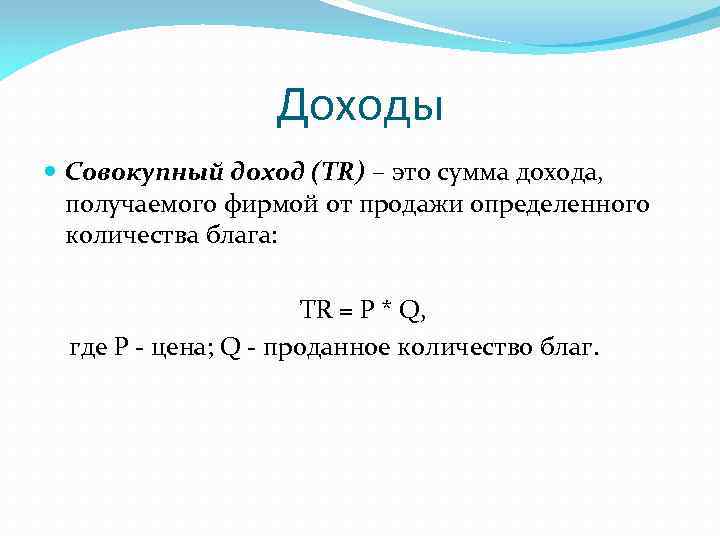 Доходы

Совокупный доход (TR) – это сумма дохода, получаемого фирмой от продажи определенного количества блага:

$TR = P * Q$,

где P - цена; Q - проданное количество благ.